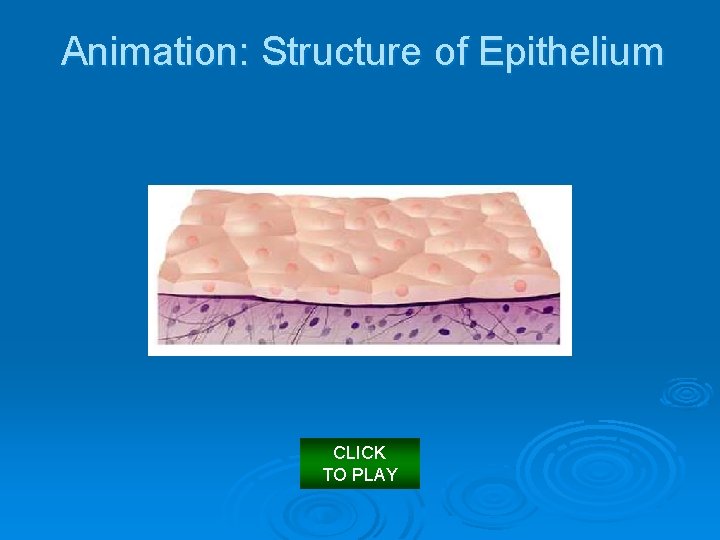 Animation: Structure of Epithelium

CLICK
TO PLAY